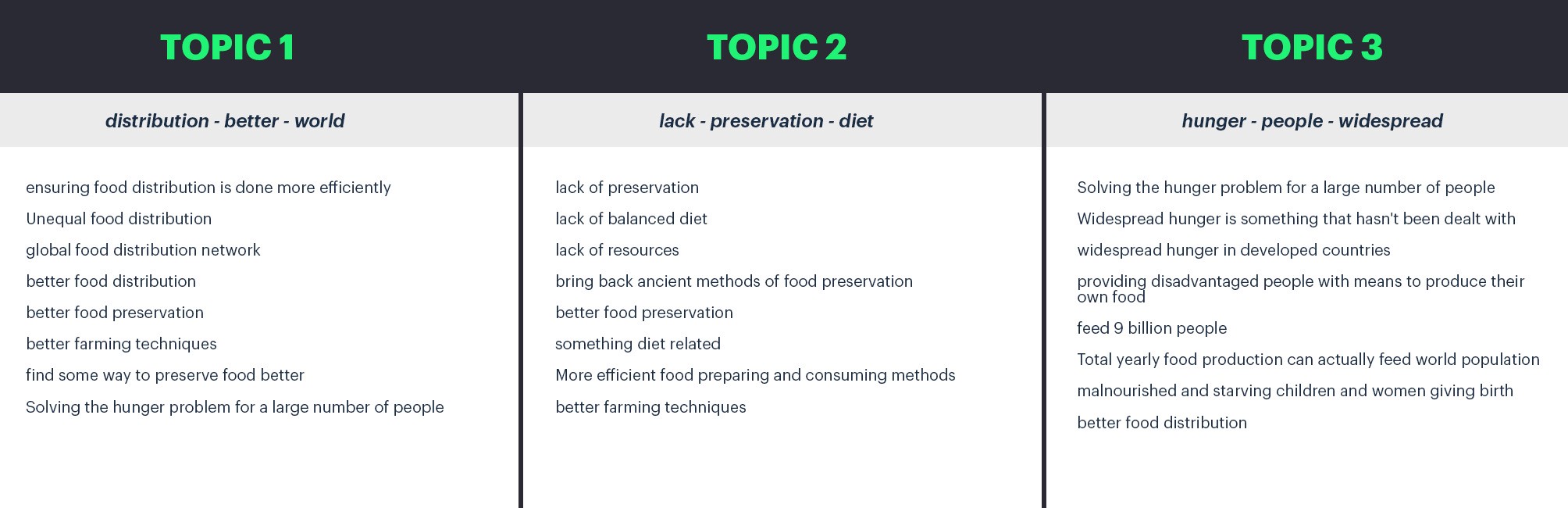 TOPIC 1

distribution - better - world

ensuring food distribution is done more efficiently

Unequal food distribution

global food distribution network

better food distribution

better food preservation

better farming techniques

find some way to preserve food better

Solving the hunger problem for a large number of people

TOPIC 2

lack - preservation - diet

lack of preservation

lack of balanced diet

lack of resources

bring back ancient methods of food preservation

better food preservation

something diet related

More efficient food preparing and consuming methods

better farming techniques

TOPIC 3

hunger - people - widespread

Solving the hunger problem for a large number of people

Widespread hunger is something that hasn't been dealt with

widespread hunger in developed countries

providing disadvantaged people with means to produce their own food

feed 9 billion people

Total yearly food production can actually feed world population

malnourished and starving children and women giving birth

better food distribution